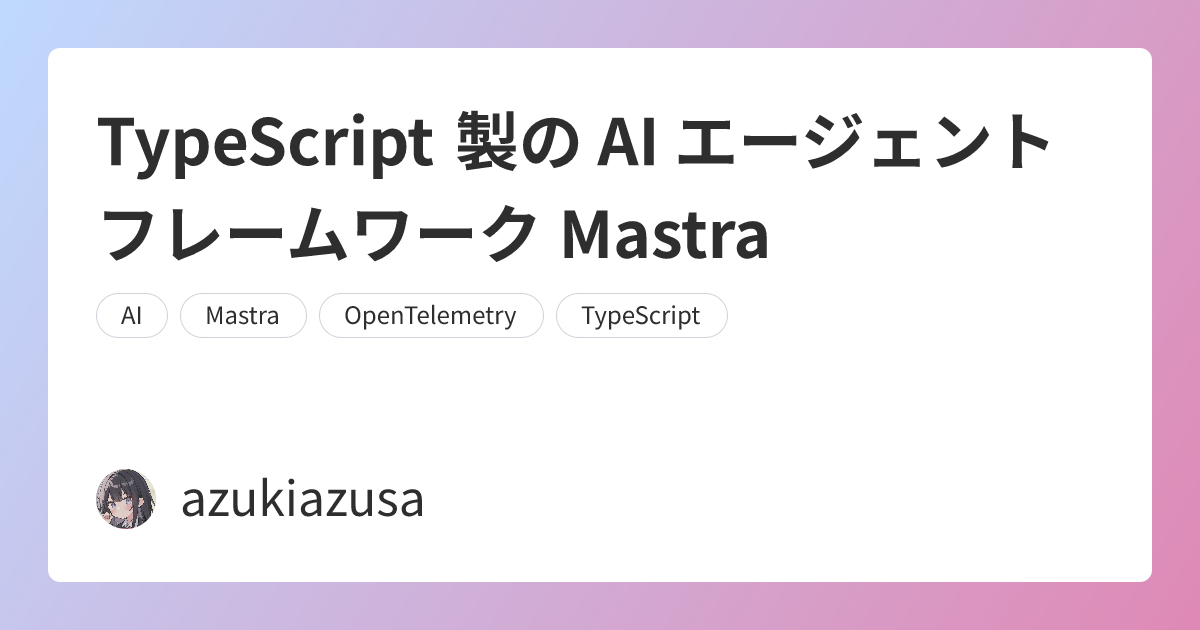 TypeScript 製の AI エージェントフレームワーク Mastra

AI

Mastra

OpenTelemetry

TypeScript

azukiazusa